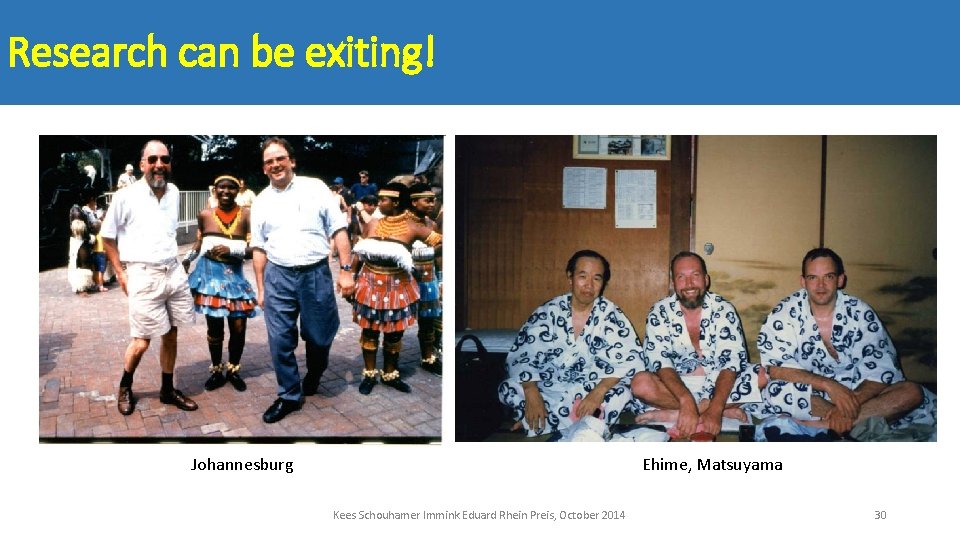 Research can be exiting!

Johannesburg

Ehime, Matsuyama

Kees Schouhamer Immink Eduard Rhein Preis, October 2014

30